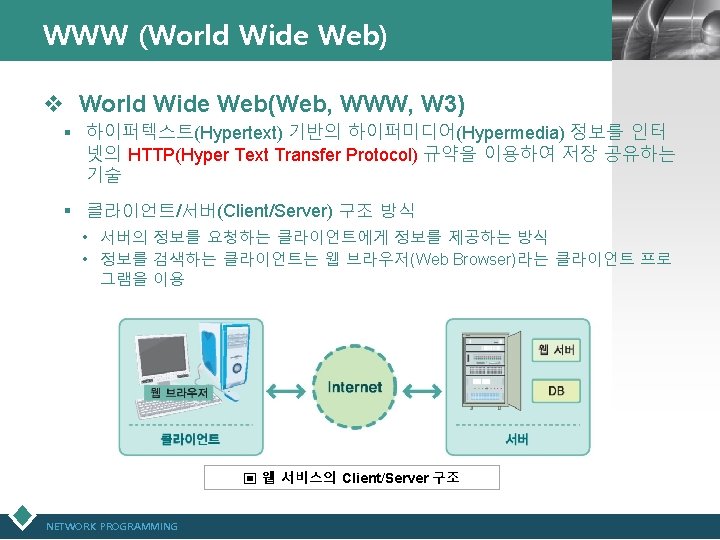 WWW (World Wide Web)

❖ World Wide Web(Web, WWW, W3)

▪ 하이퍼텍스트(Hypertext) 기반의 하이퍼미디어(Hypermedia) 정보를 인터넷의 HTTP(Hyper Text Transfer Protocol) 규약을 이용하여 저장 공유하는 기술

▪ 클라이언트/서버(Client/Server) 구조 방식

• 서버의 정보를 요청하는 클라이언트에게 정보를 제공하는 방식
• 정보를 검색하는 클라이언트는 웹 브라우저(Web Browser)라는 클라이언트 프로그램을 이용

웹 브라우저
클라이언트
Internet
웹 서버
DB
서버

▣ 웹 서비스의 Client/Server 구조

NETWORK PROGRAMMING